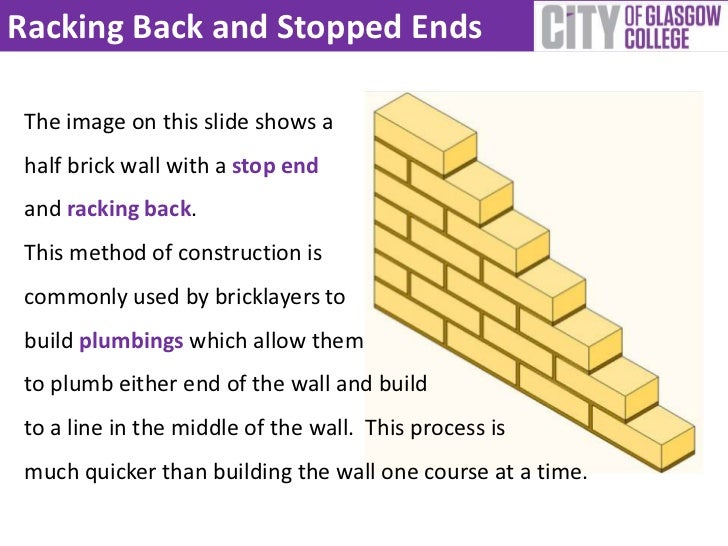 Racking Back and Stopped Ends

CITY OF GLASGOW COLLEGE

The image on this slide shows a half brick wall with a stop end and racking back.

This method of construction is commonly used by bricklayers to build plumbings which allow them to plumb either end of the wall and build to a line in the middle of the wall. This process is much quicker than building the wall one course at a time.